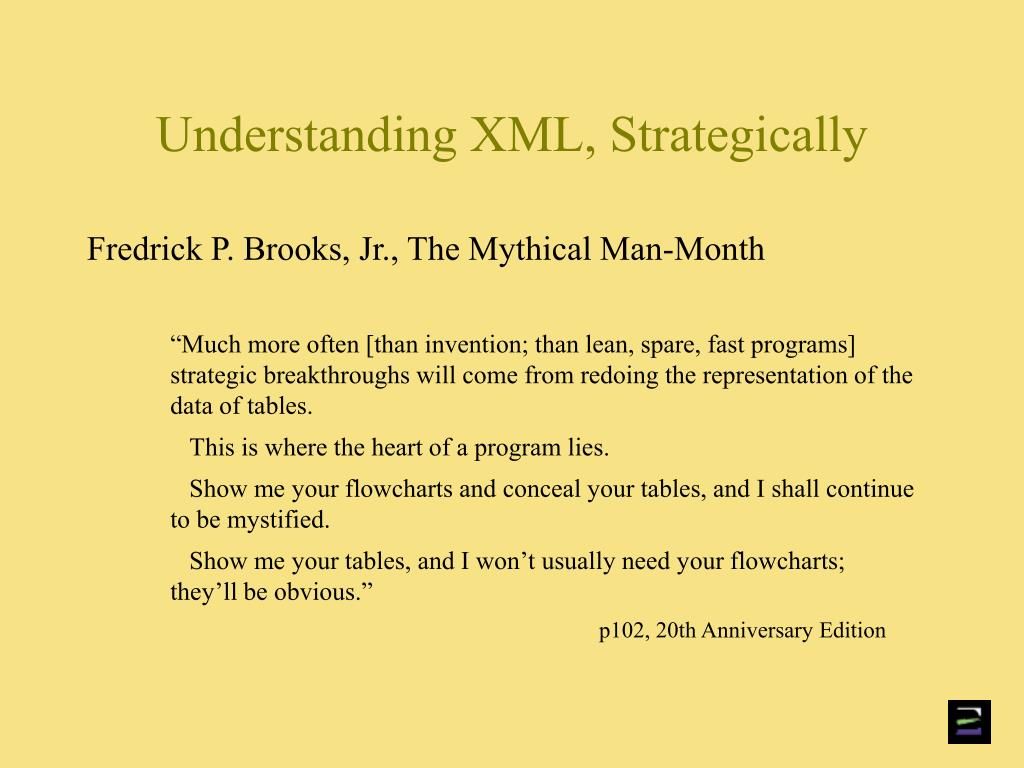 Understanding XML, Strategically

Fredrick P. Brooks, Jr., The Mythical Man-Month

“Much more often [than invention; than lean, spare, fast programs] strategic breakthroughs will come from redoing the representation of the data of tables.

This is where the heart of a program lies.

Show me your flowcharts and conceal your tables, and I shall continue to be mystified.

Show me your tables, and I won’t usually need your flowcharts; they’ll be obvious.”

p102, 20th Anniversary Edition